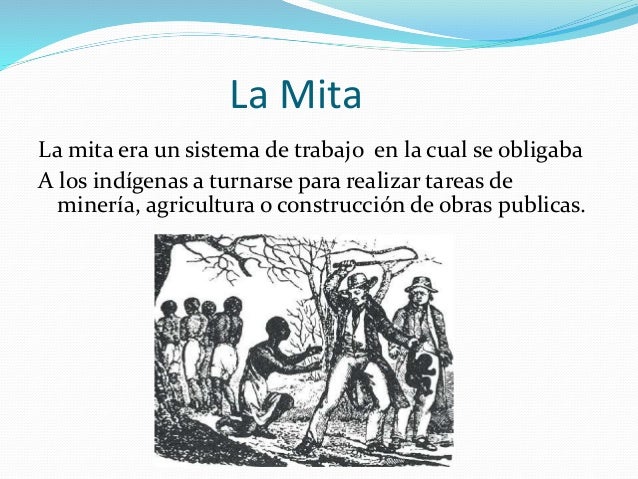 La Mita

La mita era un sistema de trabajo en la cual se obligaba A los indígenas a turnarse para realizar tareas de minería, agricultura o construcción de obras publicas.